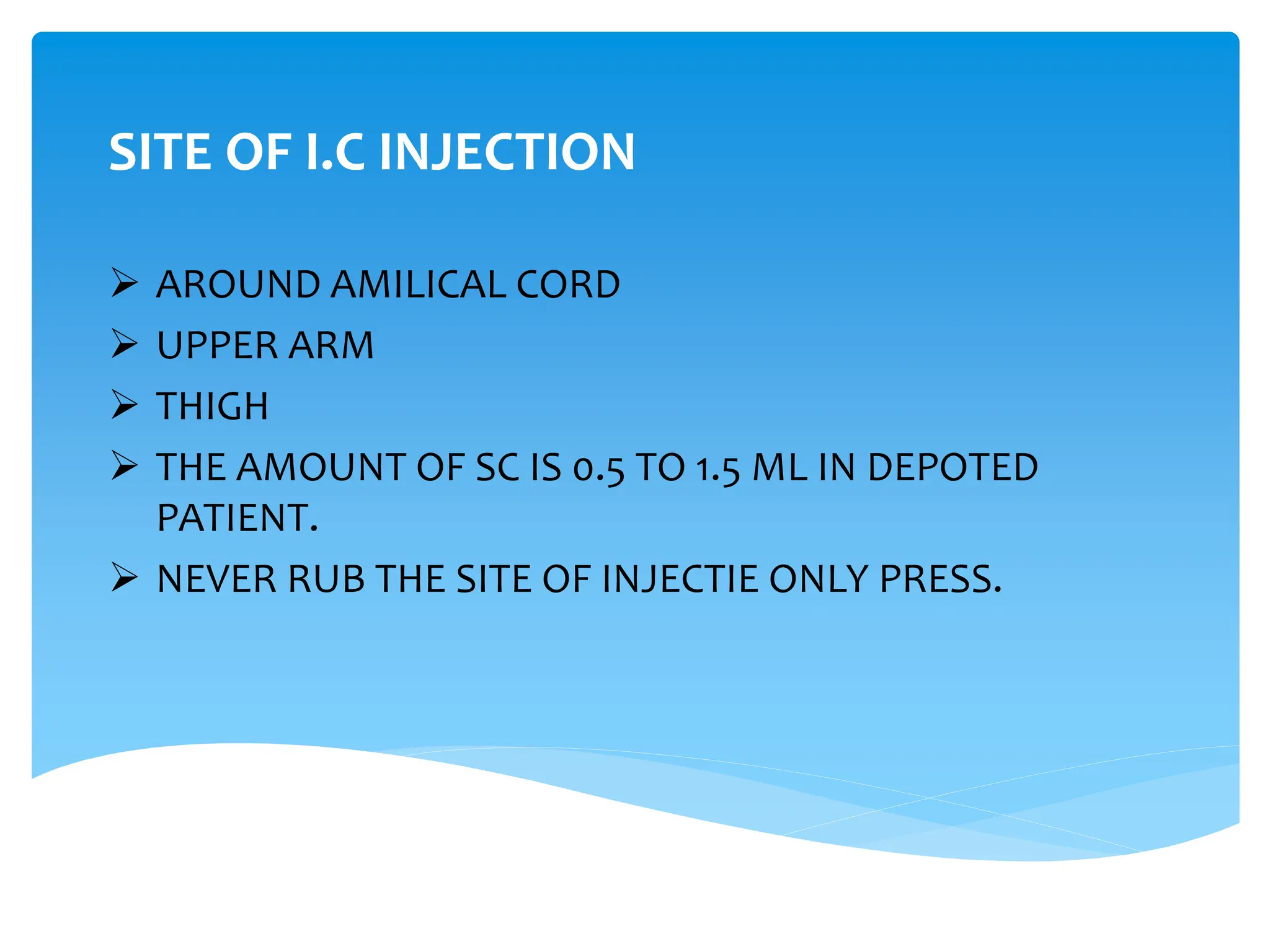 SITE OF I.C INJECTION

➢ AROUND AMILICAL CORD
➢ UPPER ARM
➢ THIGH
➢ THE AMOUNT OF SC IS 0.5 TO 1.5 ML IN DEPOTED PATIENT.
➢ NEVER RUB THE SITE OF INJECTIE ONLY PRESS.